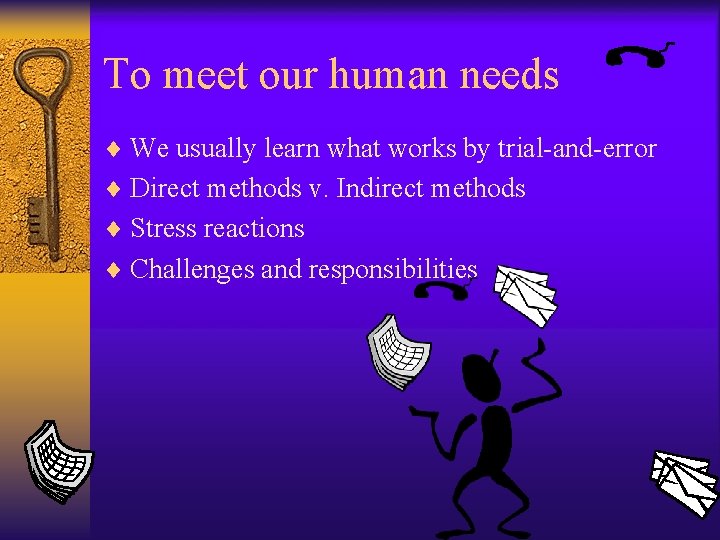 To meet our human needs

♦ We usually learn what works by trial-and-error
♦ Direct methods v. Indirect methods
♦ Stress reactions
♦ Challenges and responsibilities